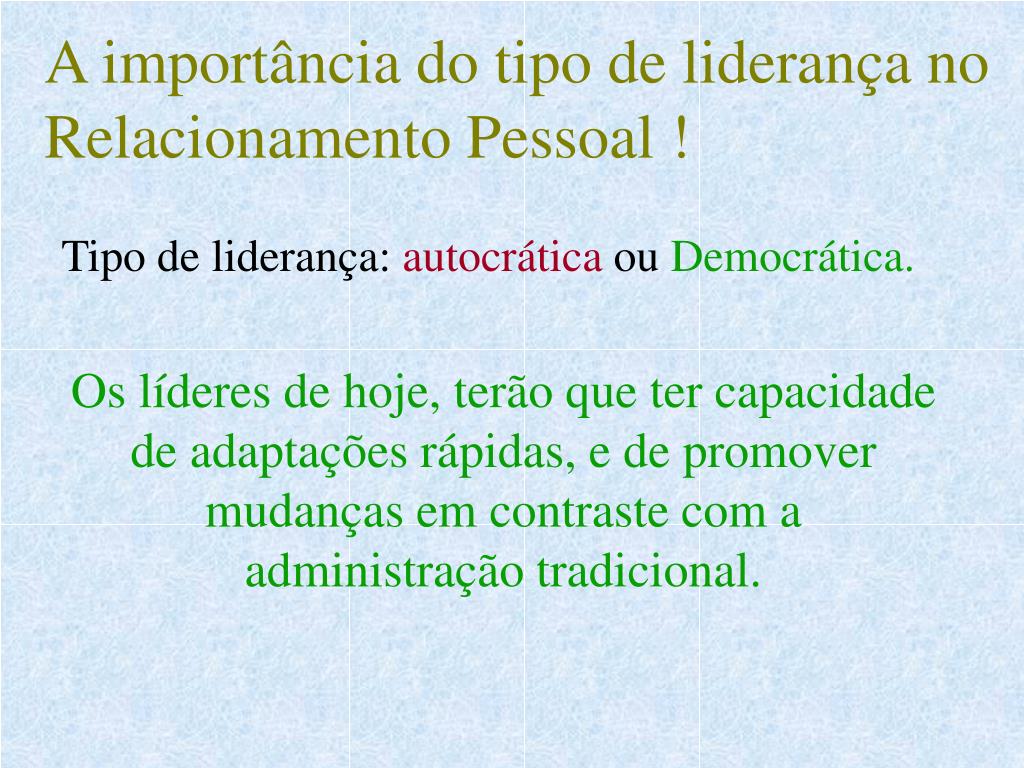 A importância do tipo de liderança no Relacionamento Pessoal !

Tipo de liderança: autocrática ou Democrática.

Os líderes de hoje, terão que ter capacidade de adaptações rápidas, e de promover mudanças em contraste com a administração tradicional.